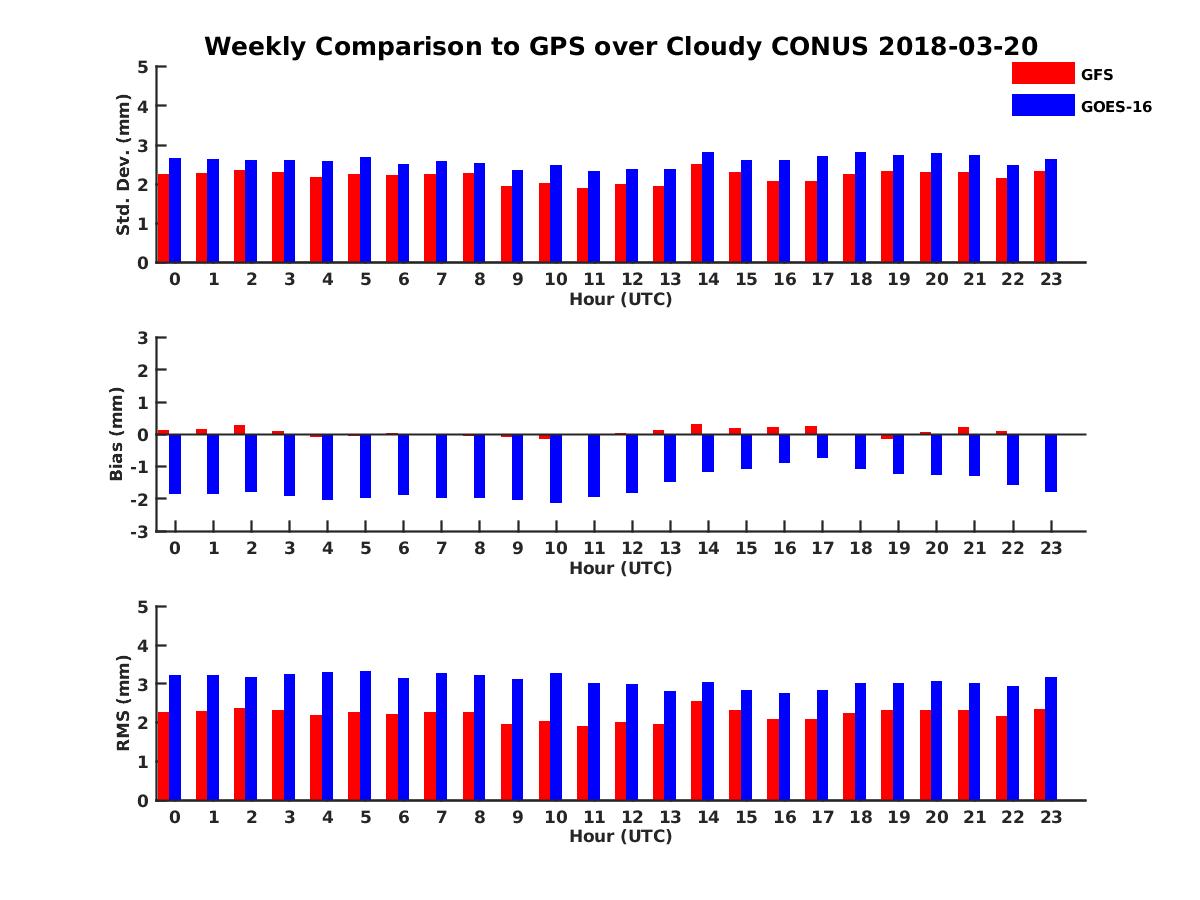 Weekly Comparison to GPS over Cloudy CONUS 2018-03-20

GFS
GOES-16

Std. Dev. (mm)
5
4
3
2
1
0
0 1 2 3 4 5 6 7 8 9 10 11 12 13 14 15 16 17 18 19 20 21 22 23
Hour (UTC)

Bias (mm)
3
2
1
0
-1
-2
-3
0 1 2 3 4 5 6 7 8 9 10 11 12 13 14 15 16 17 18 19 20 21 22 23
Hour (UTC)

RMS (mm)
5
4
3
2
1
0
0 1 2 3 4 5 6 7 8 9 10 11 12 13 14 15 16 17 18 19 20 21 22 23
Hour (UTC)